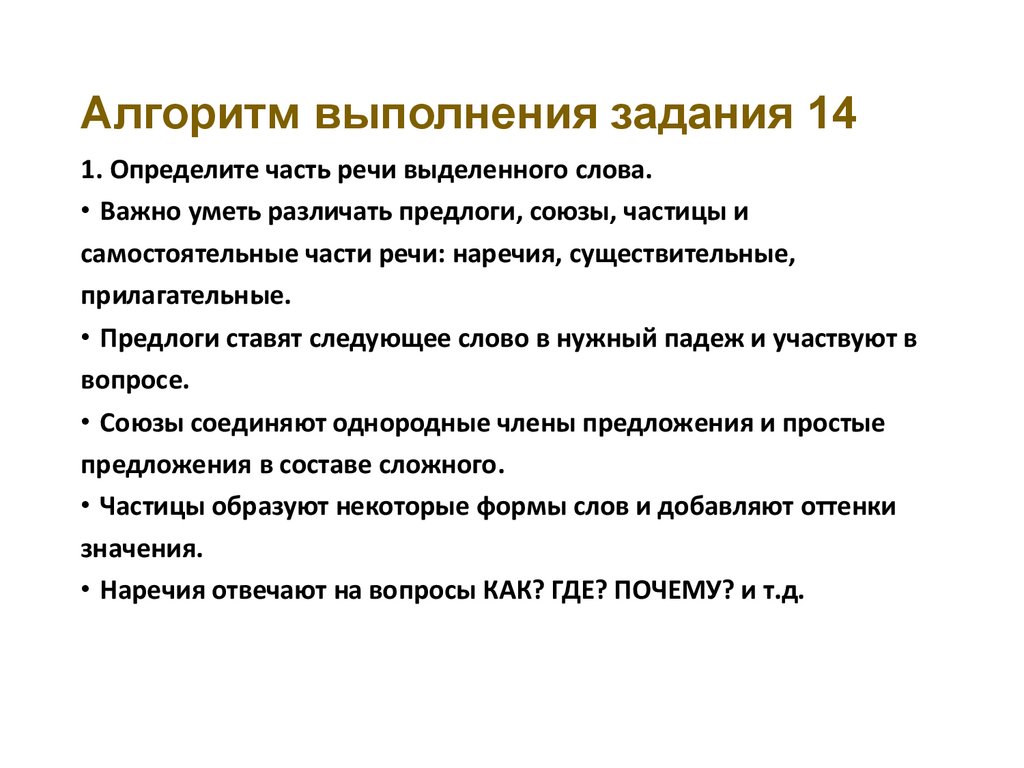 Алгоритм выполнения задания 14

1. Определите часть речи выделенного слова.

• Важно уметь различать предлоги, союзы, частицы и самостоятельные части речи: наречия, существительные, прилагательные.

• Предлоги ставят следующее слово в нужный падеж и участвуют в вопросе.

• Союзы соединяют однородные члены предложения и простые предложения в составе сложного.

• Частицы образуют некоторые формы слов и добавляют оттенки значения.

• Наречия отвечают на вопросы КАК? ГДЕ? ПОЧЕМУ? и т.д.